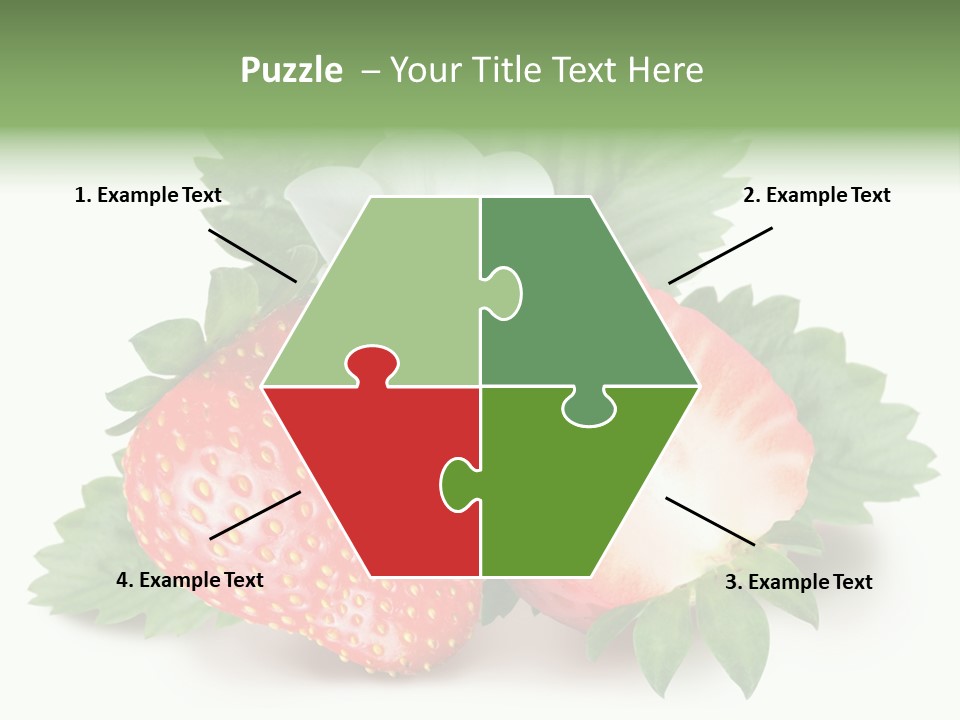 Puzzle – Your Title Text Here

1. Example Text

2. Example Text

4. Example Text

3. Example Text